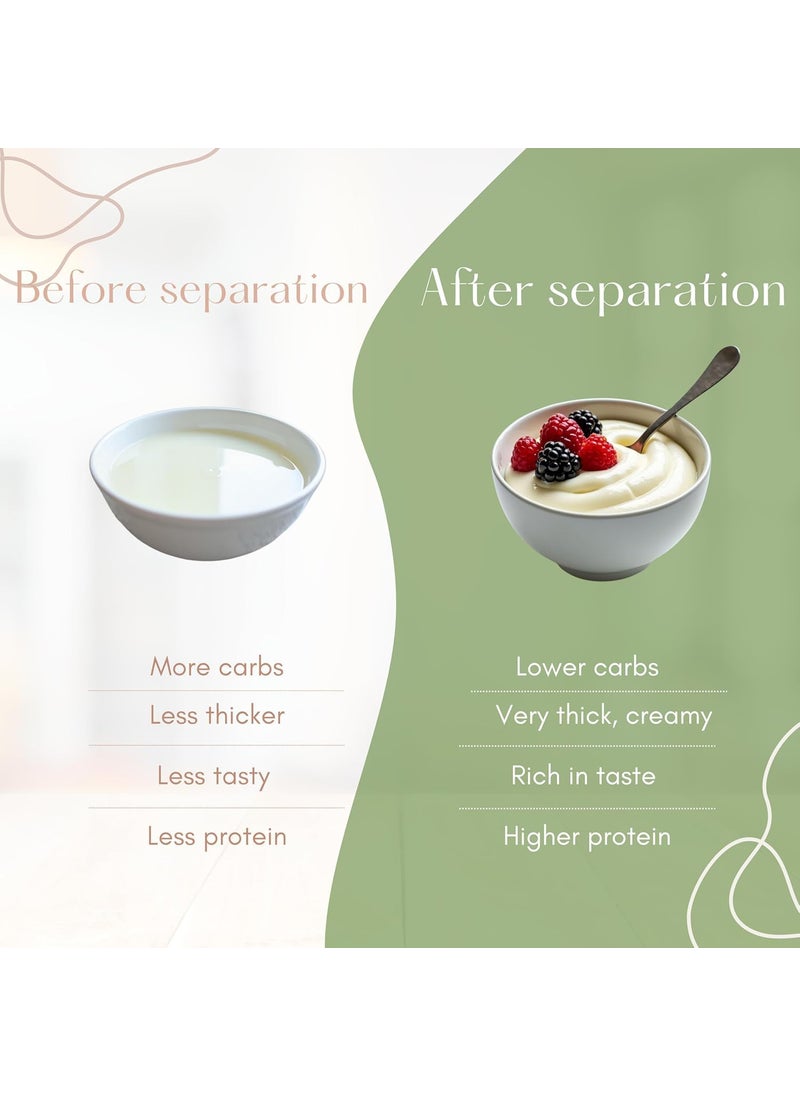 Before separation

More carbs

Less thicker

Less tasty

Less protein

After separation

Lower carbs

Very thick, creamy

Rich in taste

Higher protein